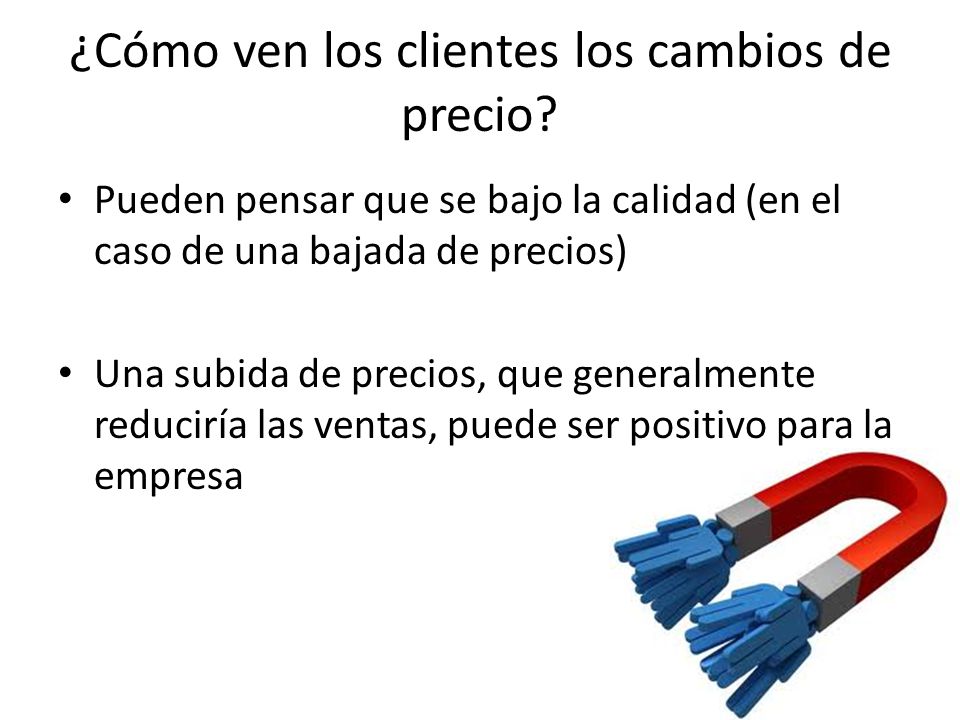 ¿Cómo ven los clientes los cambios de precio?

• Pueden pensar que se bajo la calidad (en el caso de una bajada de precios)

• Una subida de precios, que generalmente reduciría las ventas, puede ser positivo para la empresa